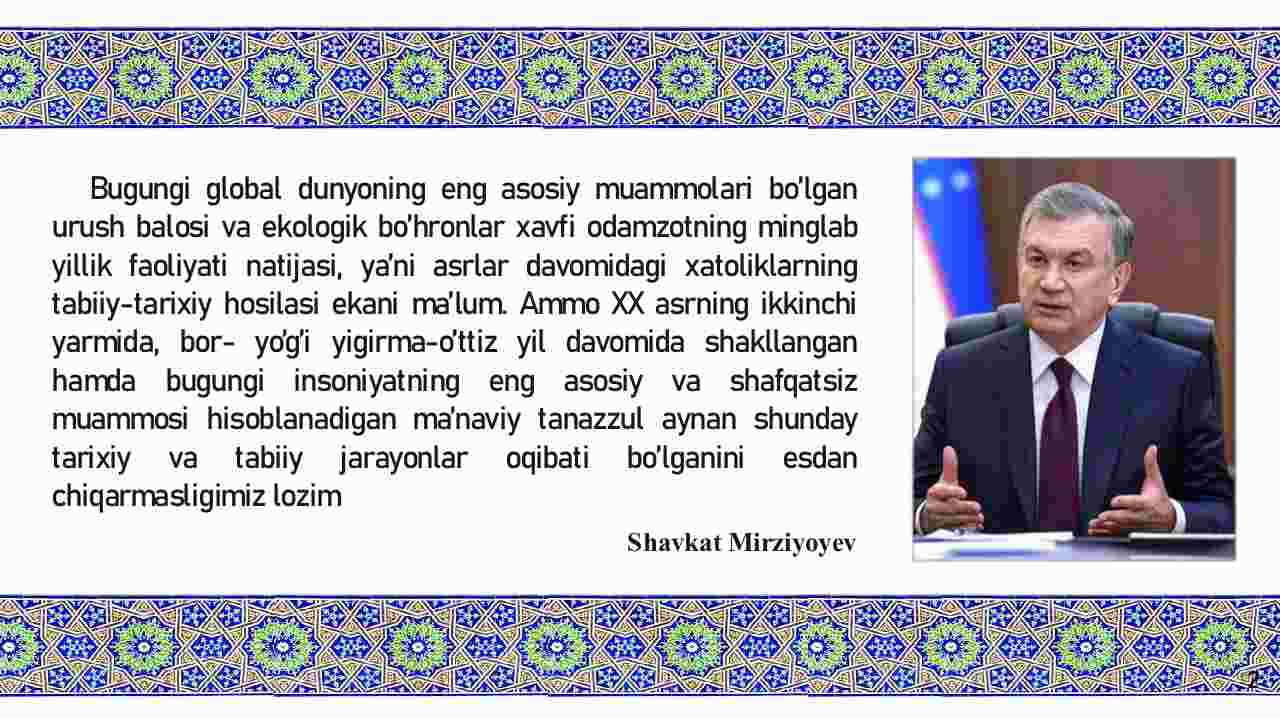 Bugungi global dunyoning eng asosiy muammolari bo'lgan urush balosi va ekologik bo'hronlar xavfi odamzotning minglab yillik faoliyati natijasi, ya'ni asrlar davomidagi xatoliklarning tabiiy-tarixiy hosilasi ekani ma'lum. Ammo XX asrning ikkinchi yarmida, bor- yo'g'i yigirma-o'ttiz yil davomida shakllangan hamda bugungi insoniyatning eng asosiy va shafqatsiz muammosi hisoblanadigan ma'naviy tanazzul aynan shunday tarixiy va tabiiy jarayonlar oqibati bo'lganini esdan chiqarmasligimiz lozim

Shavkat Mirziyoyev

2